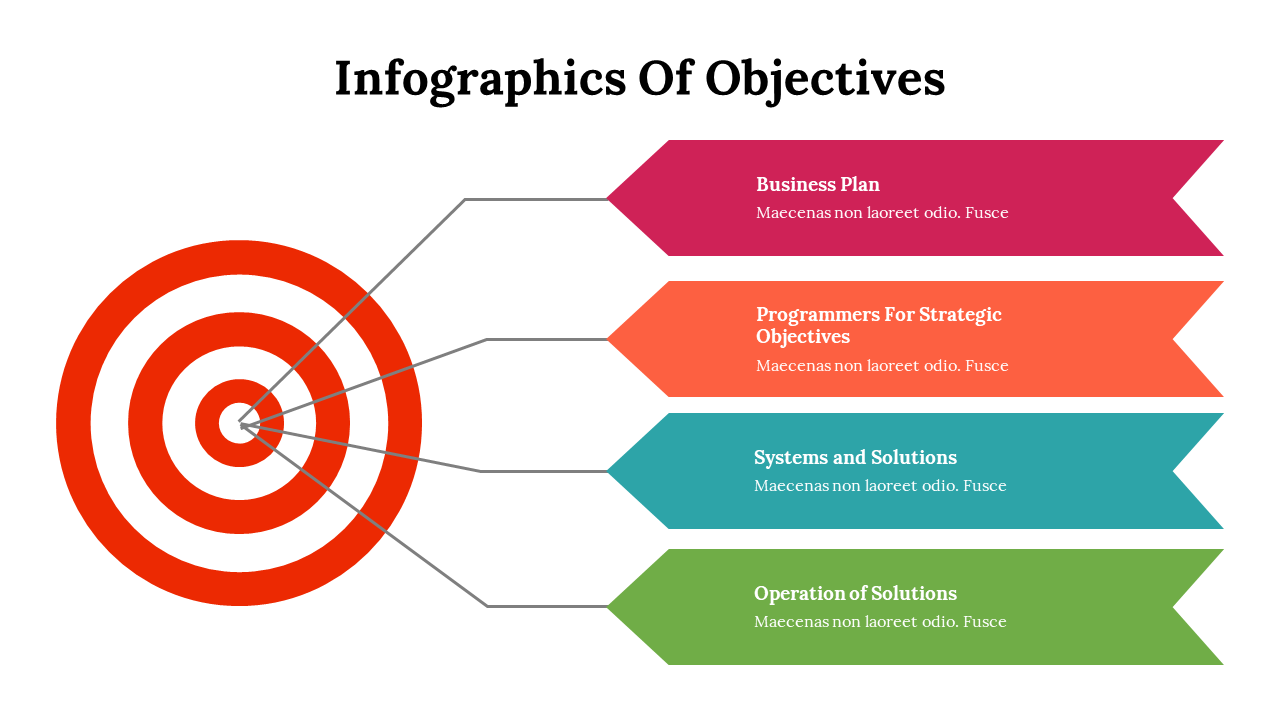 Infographics Of Objectives

Business Plan
Maecenas non laoreet odio. Fusce

Programmers For Strategic Objectives
Maecenas non laoreet odio. Fusce

Systems and Solutions
Maecenas non laoreet odio. Fusce

Operation of Solutions
Maecenas non laoreet odio. Fusce